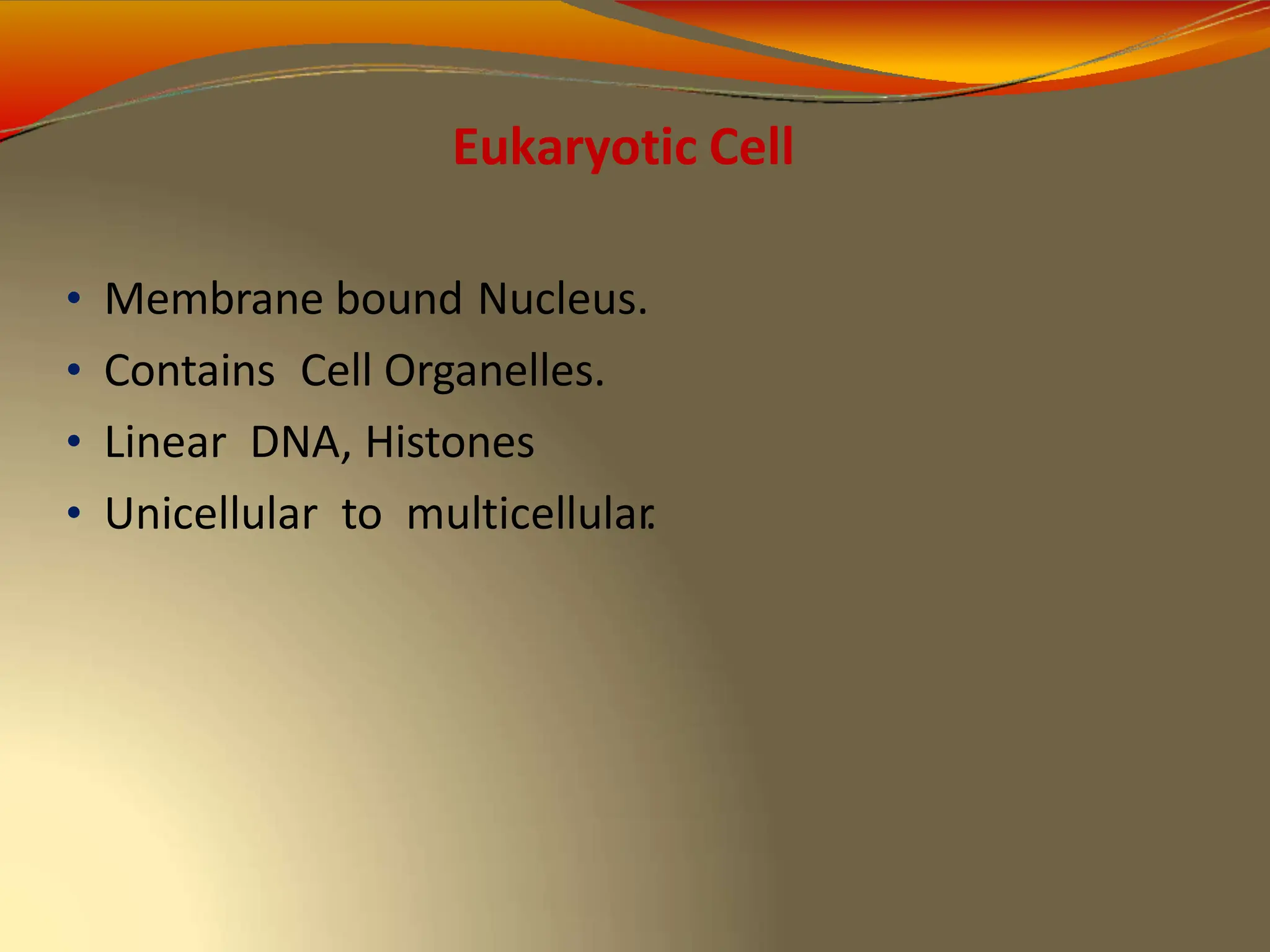 Eukaryotic Cell

• Membrane bound Nucleus.
• Contains Cell Organelles.
• Linear DNA, Histones
• Unicellular to multicellular.